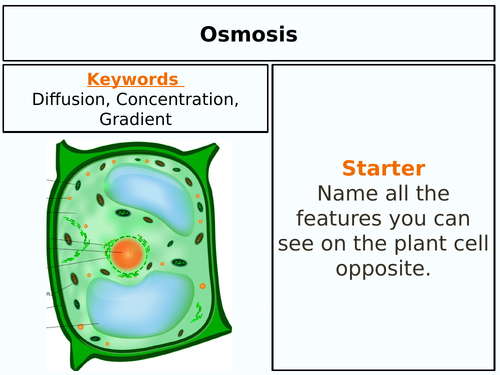 Osmosis

Keywords
Diffusion, Concentration, Gradient

Starter
Name all the features you can see on the plant cell opposite.